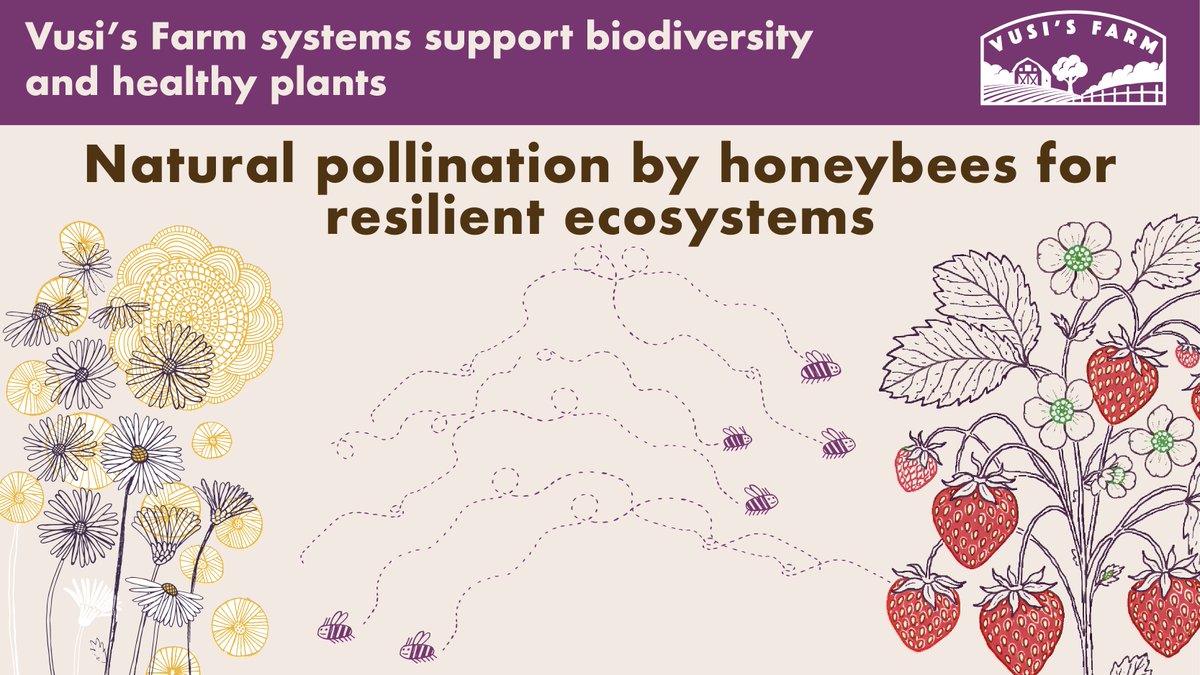 Vusi's Farm systems support biodiversity and healthy plants

VUSI'S FARM

Natural pollination by honeybees for resilient ecosystems